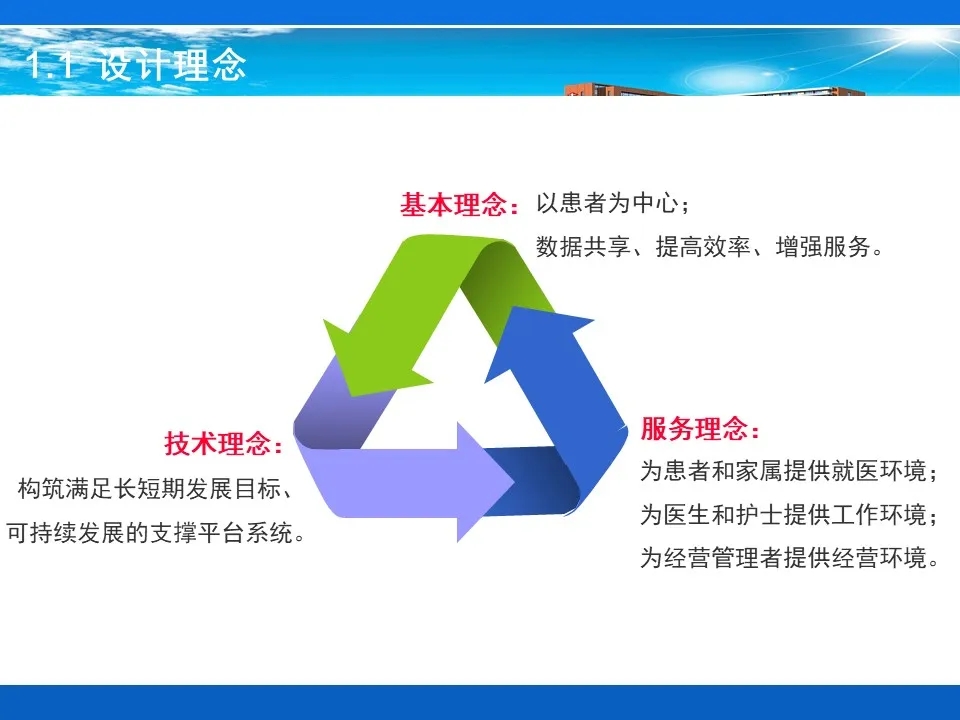 1.1 设计理念

基本理念：以患者为中心；
数据共享、提高效率、增强服务。

技术理念：
构筑满足长短期发展目标、
可持续发展的支撑平台系统。

服务理念：
为患者和家属提供就医环境；
为医生和护士提供工作环境；
为经营管理者提供经营环境。